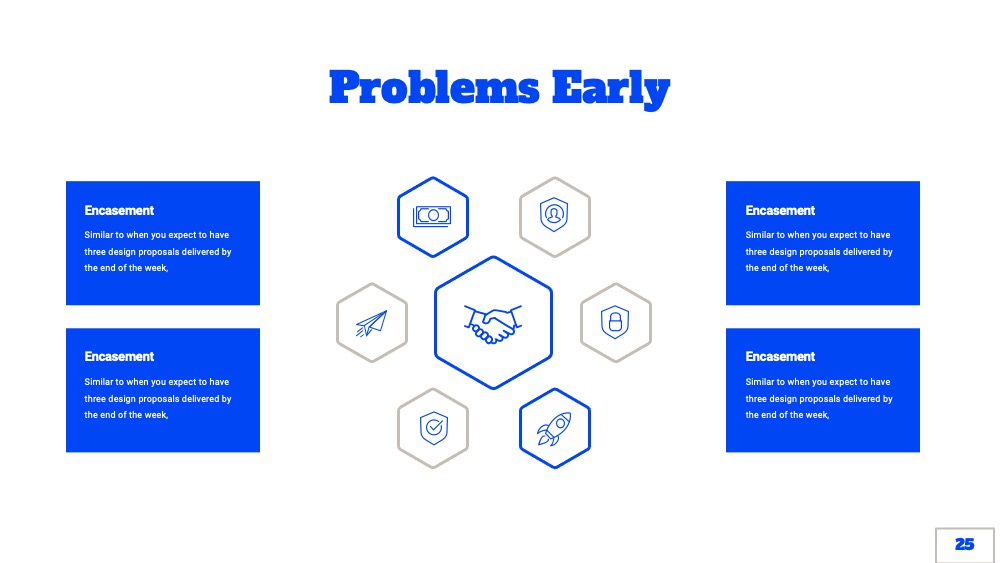 Problems Early

Encasement

Similar to when you expect to have three design proposals delivered by the end of the week,

Encasement

Similar to when you expect to have three design proposals delivered by the end of the week,

Encasement

Similar to when you expect to have three design proposals delivered by the end of the week,

Encasement

Similar to when you expect to have three design proposals delivered by the end of the week,

25